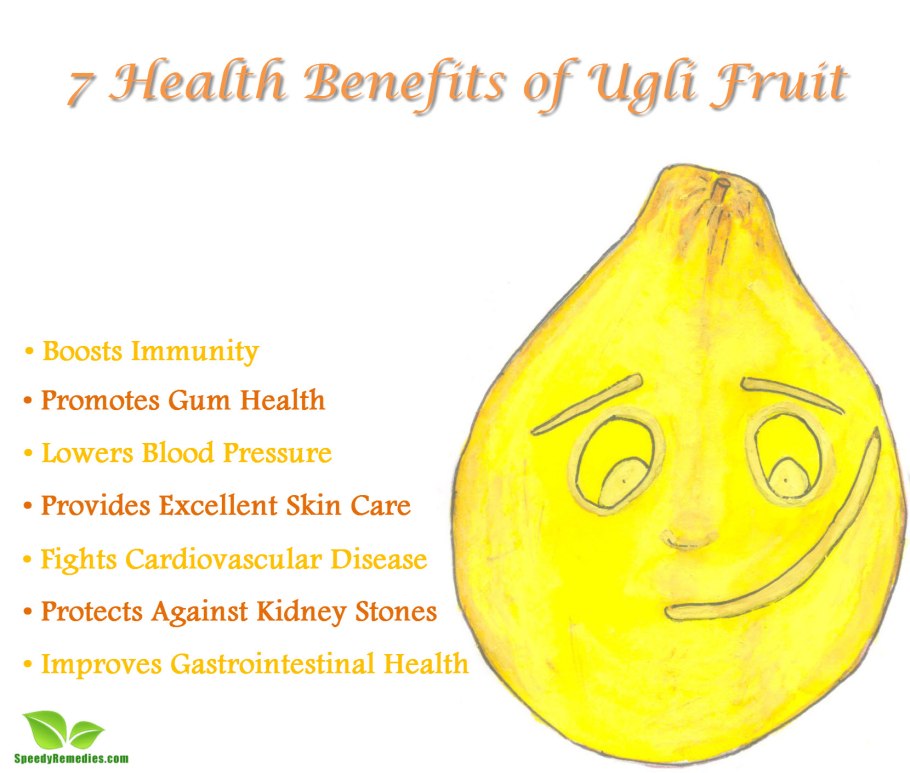 7 Health Benefits of Ugli Fruit

• Boosts Immunity
• Promotes Gum Health
• Lowers Blood Pressure
• Provides Excellent Skin Care
• Fights Cardiovascular Disease
• Protects Against Kidney Stones
• Improves Gastrointestinal Health

SpeedyRemedies.com